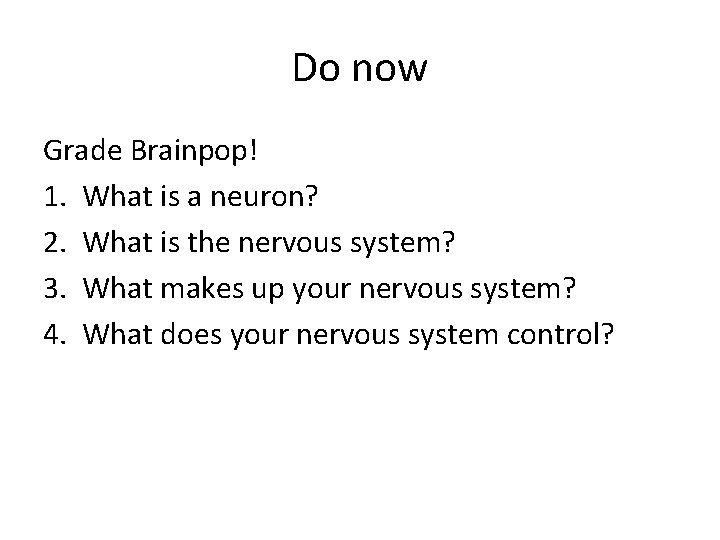 Do now

Grade Brainpop!
1. What is a neuron?
2. What is the nervous system?
3. What makes up your nervous system?
4. What does your nervous system control?